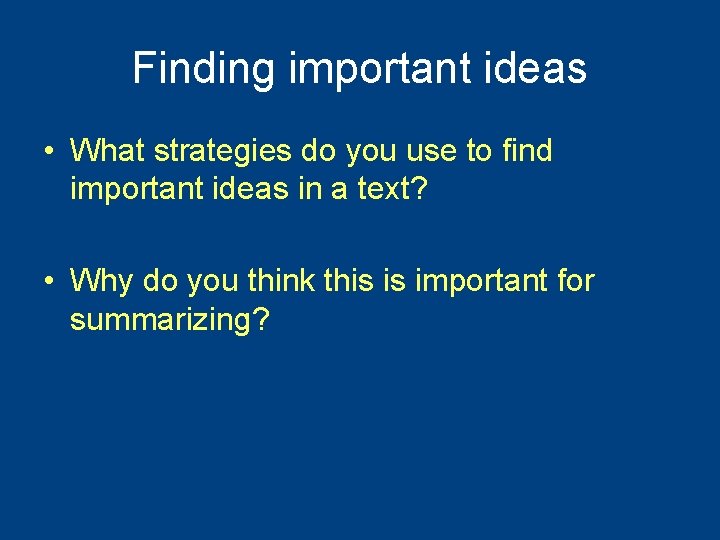 Finding important ideas

• What strategies do you use to find important ideas in a text?

• Why do you think this is important for summarizing?